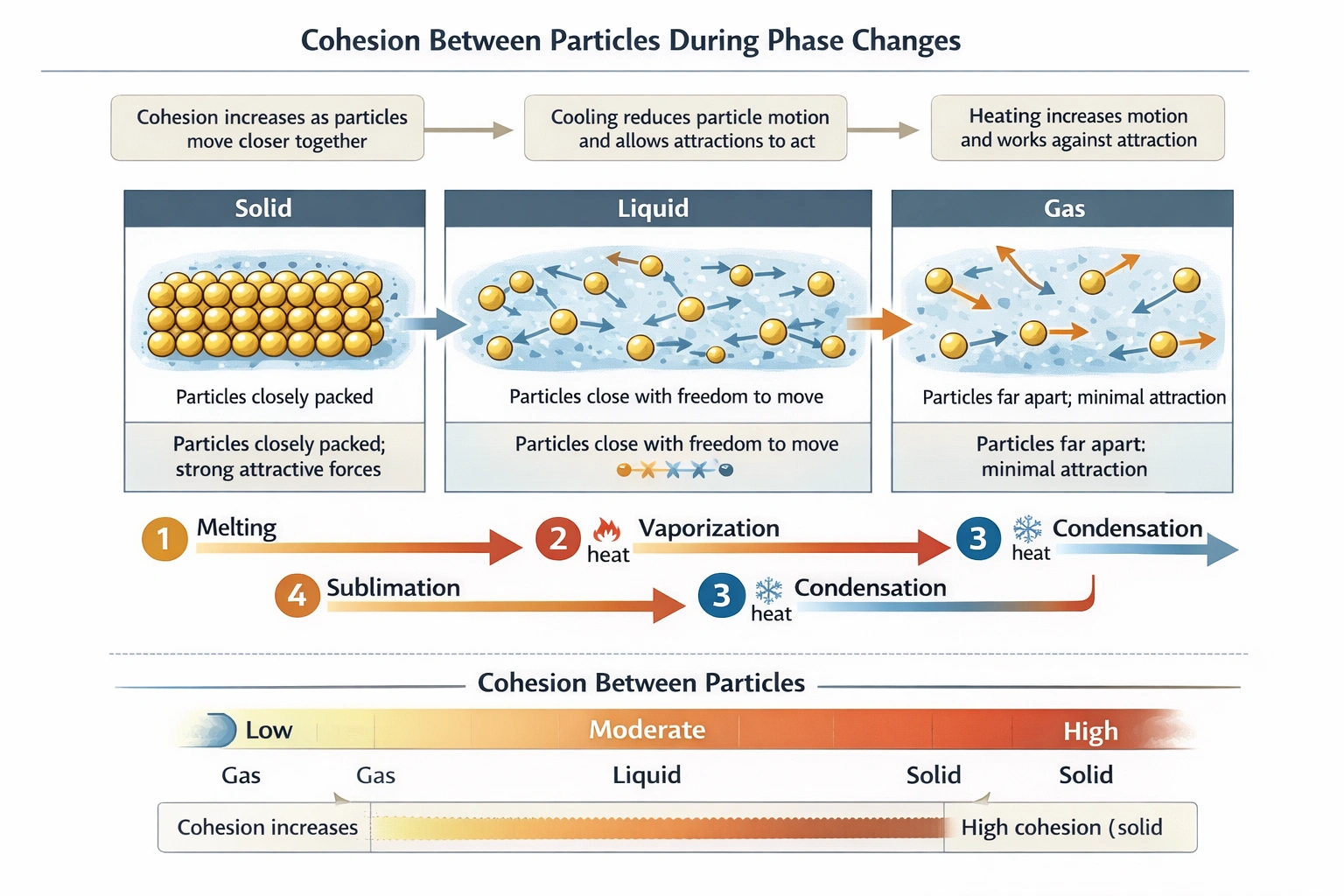 Cohesion Between Particles During Phase Changes

Cohesion increases as particles move closer together

Cooling reduces particle motion and allows attractions to act

Heating increases motion and works against attraction

Solid

Particles closely packed

Particles closely packed; strong attractive forces

Liquid

Particles close with freedom to move

Particles close with freedom to move

Gas

Particles far apart; minimal attraction

Particles far apart: minimal attraction

1 Melting

2 heat Vaporization

3 heat Condensation

4 Sublimation

3 heat Condensation

Cohesion Between Particles

Low

Moderate

High

Gas

Gas

Liquid

Solid

Solid

Cohesion increases

High cohesion (solid